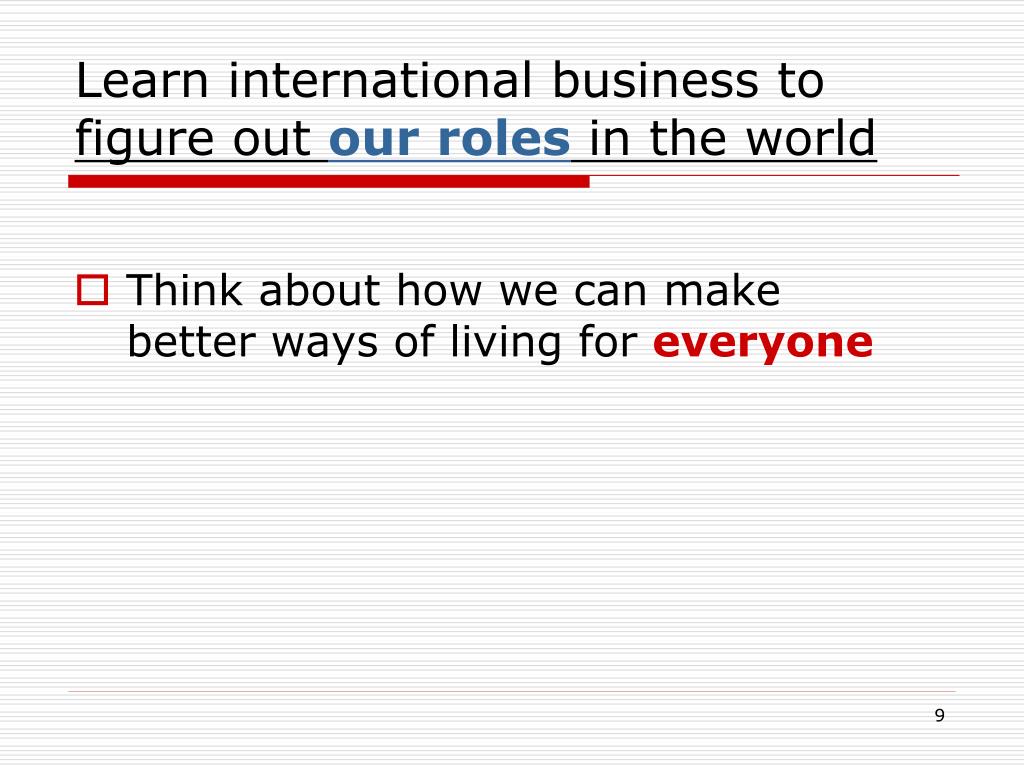 Learn international business to figure out our roles in the world

Think about how we can make better ways of living for everyone

9